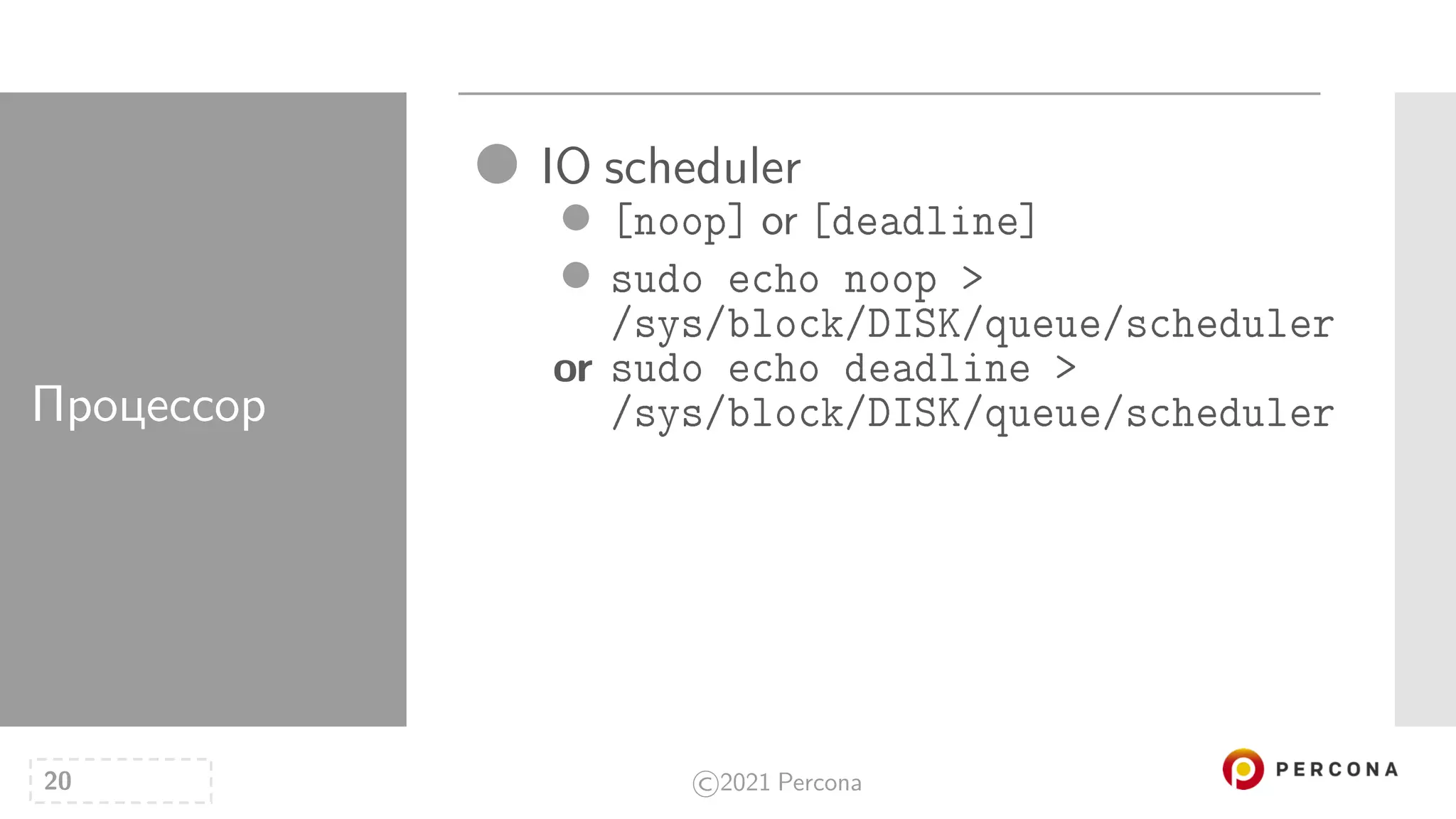 Процессор

IO scheduler

[noop] or [deadline]

sudo echo noop > /sys/block/DISK/queue/scheduler
or sudo echo deadline > /sys/block/DISK/queue/scheduler

20

©2021 Percona

PERCONA